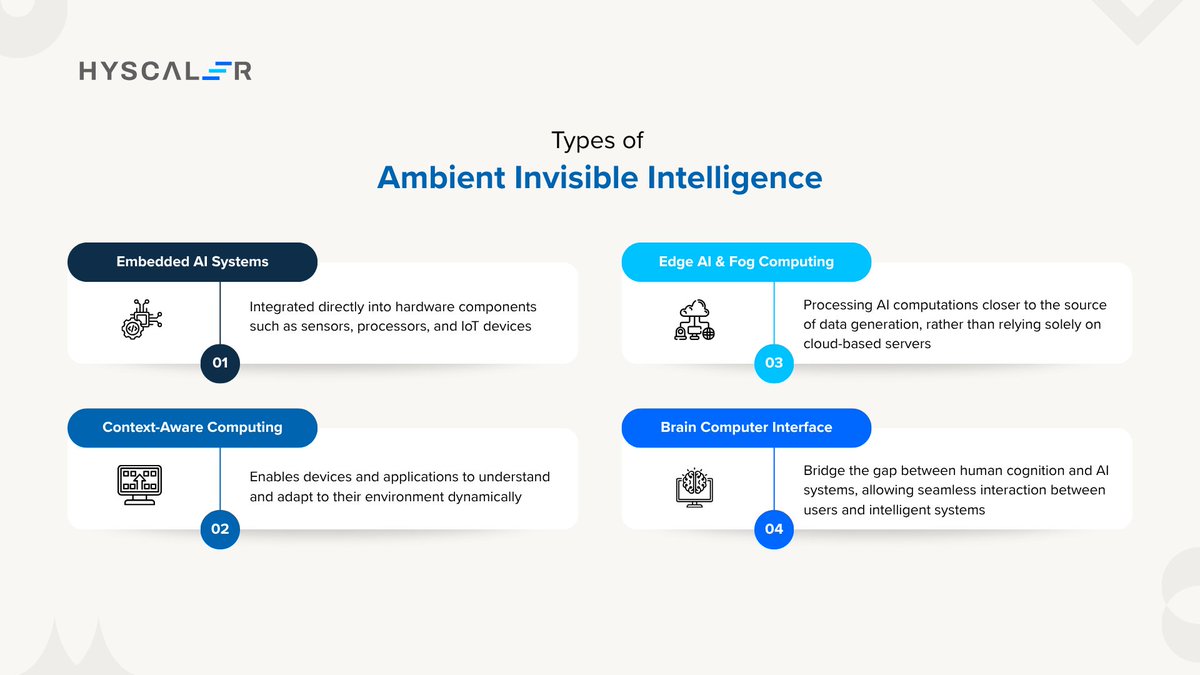 HYSCALER

Types of
Ambient Invisible Intelligence

Embedded AI Systems

Integrated directly into hardware components such as sensors, processors, and IoT devices

01

Context-Aware Computing

Enables devices and applications to understand and adapt to their environment dynamically

02

Edge AI & Fog Computing

Processing AI computations closer to the source of data generation, rather than relying solely on cloud-based servers

03

Brain Computer Interface

Bridge the gap between human cognition and AI systems, allowing seamless interaction between users and intelligent systems

04